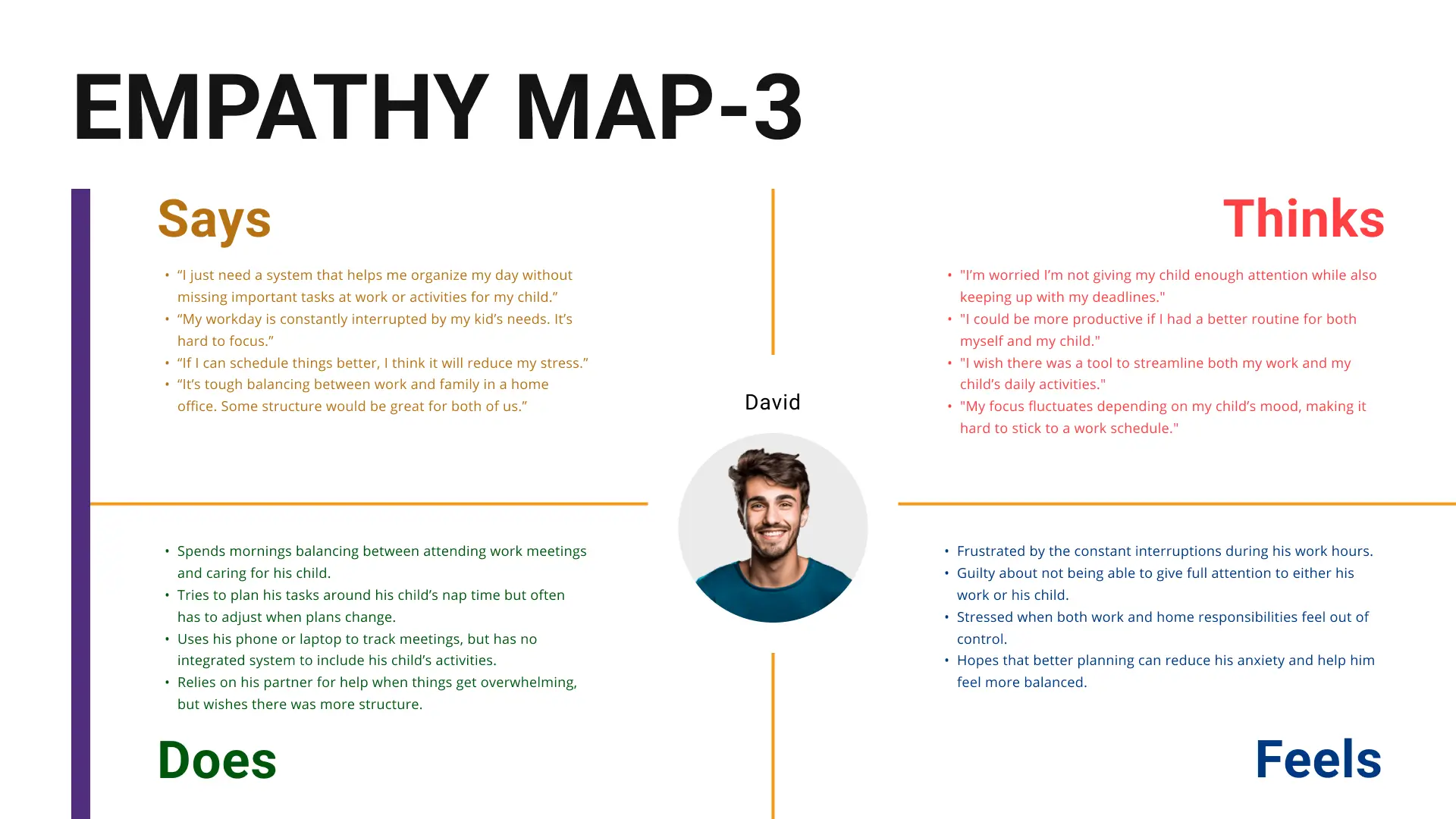 EMPATHY MAP-3

Says

• “I just need a system that helps me organize my day without missing important tasks at work or activities for my child.”
• “My workday is constantly interrupted by my kid’s needs. It’s hard to focus.”
• “If I can schedule things better, I think it will reduce my stress.”
• “It’s tough balancing between work and family in a home office. Some structure would be great for both of us.”

Thinks

• "I’m worried I’m not giving my child enough attention while also keeping up with my deadlines."
• "I could be more productive if I had a better routine for both myself and my child."
• "I wish there was a tool to streamline both my work and my child’s daily activities."
• "My focus fluctuates depending on my child’s mood, making it hard to stick to a work schedule."

David

• Spends mornings balancing between attending work meetings and caring for his child.
• Tries to plan his tasks around his child’s nap time but often has to adjust when plans change.
• Uses his phone or laptop to track meetings, but has no integrated system to include his child’s activities.
• Relies on his partner for help when things get overwhelming, but wishes there was more structure.

Does

• Frustrated by the constant interruptions during his work hours.
• Guilty about not being able to give full attention to either his work or his child.
• Stressed when both work and home responsibilities feel out of control.
• Hopes that better planning can reduce his anxiety and help him feel more balanced.

Feels